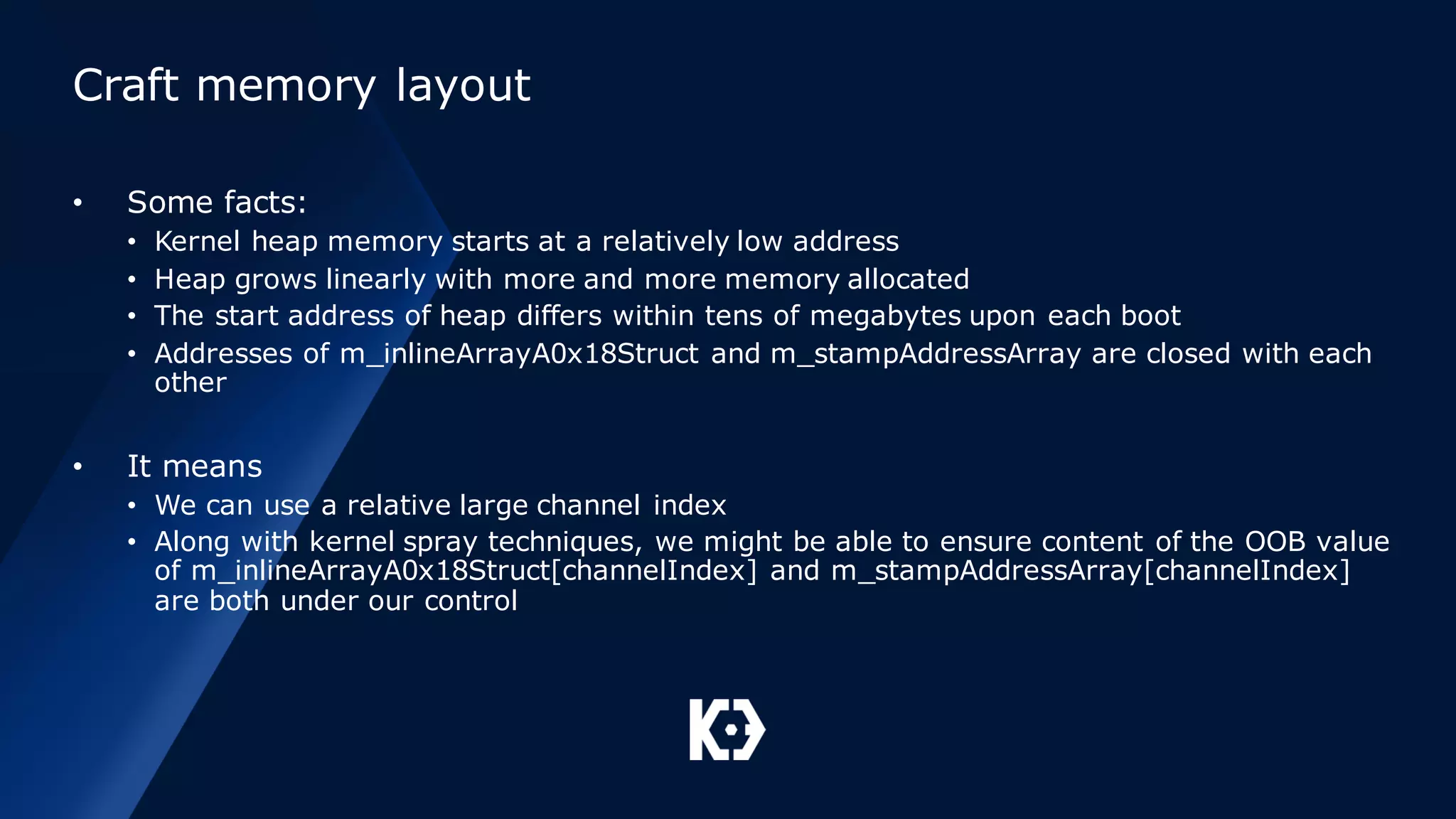 Craft memory layout

• Some facts:
  • Kernel heap memory starts at a relatively low address
  • Heap grows linearly with more and more memory allocated
  • The start address of heap differs within tens of megabytes upon each boot
  • Addresses of m_inlineArrayA0x18Struct and m_stampAddressArray are closed with each other

• It means
  • We can use a relative large channel index
  • Along with kernel spray techniques, we might be able to ensure content of the OOB value of m_inlineArrayA0x18Struct[channelIndex] and m_stampAddressArray[channelIndex] are both under our control